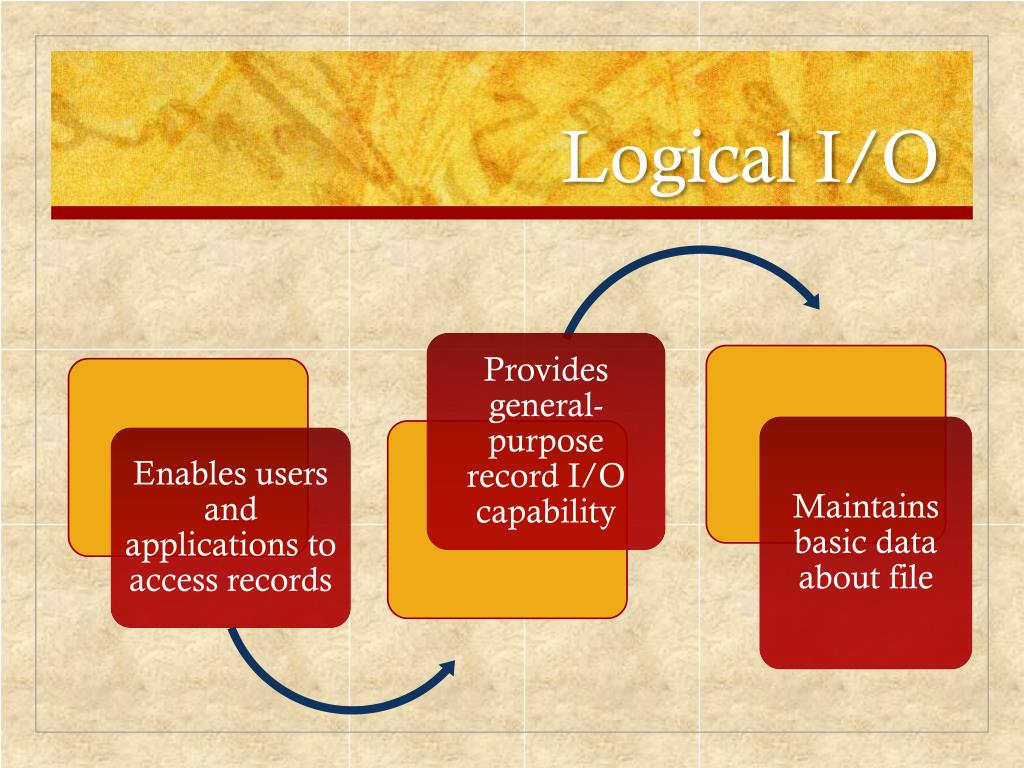 Logical I/O

Enables users and applications to access records

Provides general-purpose record I/O capability

Maintains basic data about file